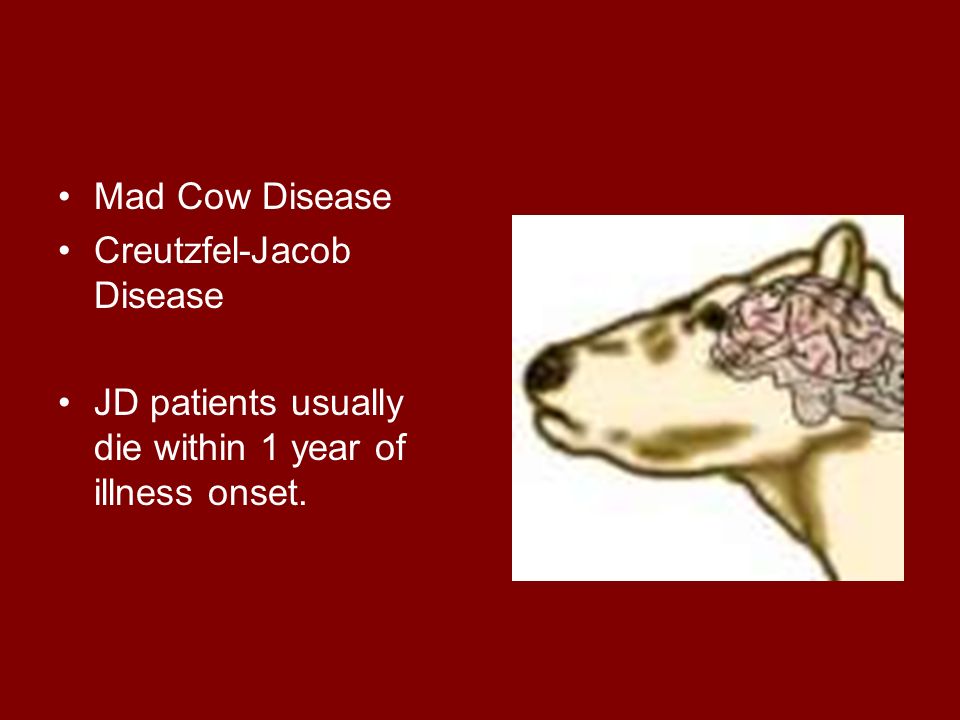 • Mad Cow Disease
• Creutzfel-Jacob Disease

• JD patients usually die within 1 year of illness onset.